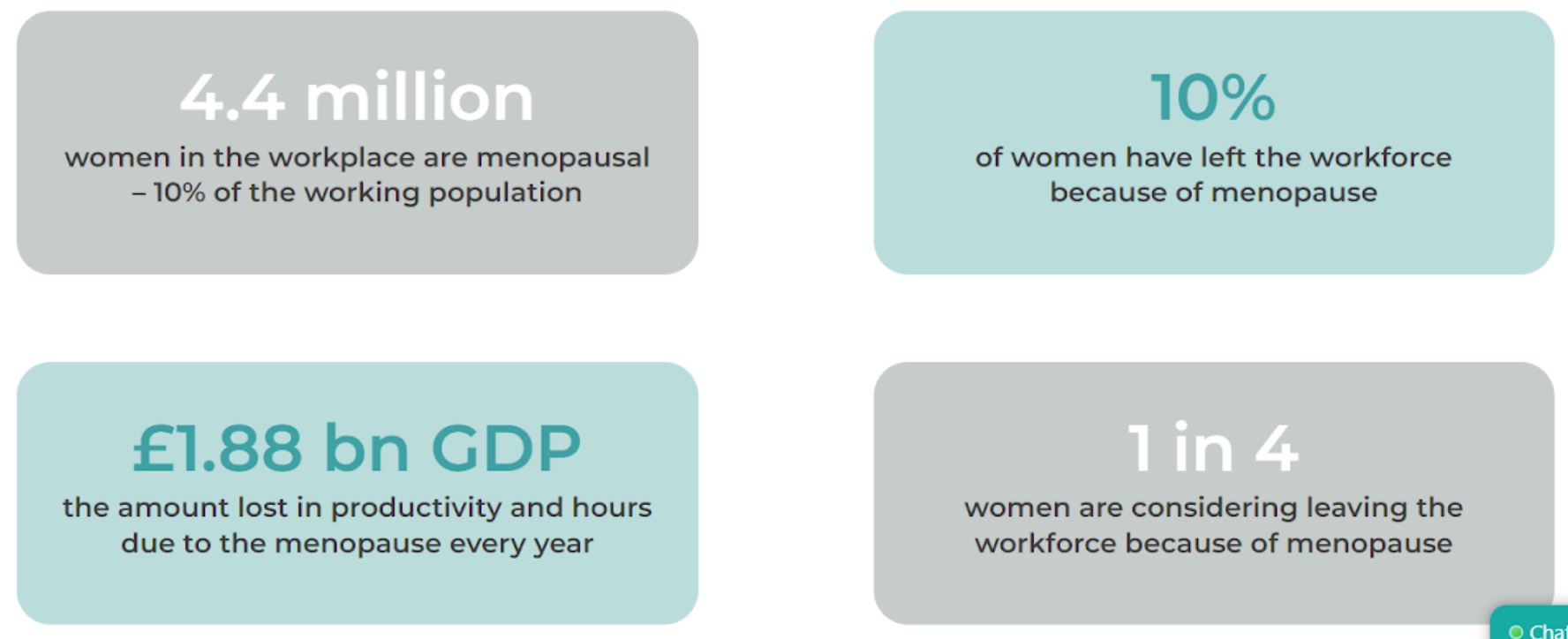 4.4 million
women in the workplace are menopausal – 10% of the working population

10%
of women have left the workforce because of menopause

£1.88 bn GDP
the amount lost in productivity and hours due to the menopause every year

1 in 4
women are considering leaving the workforce because of menopause

Chat